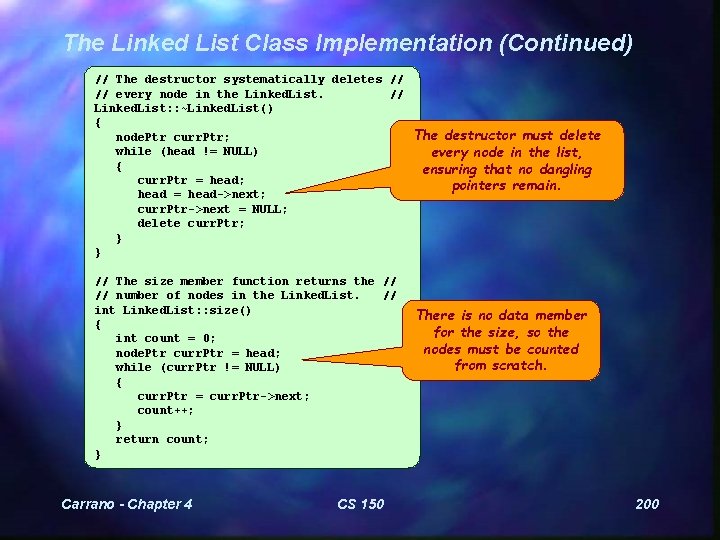 The Linked List Class Implementation (Continued)

// The destructor systematically deletes //
// every node in the LinkedList.         //
LinkedList::~LinkedList()
{
   nodePtr currPtr;
   while (head != NULL)
   {
      currPtr = head;
      head = head->next;
      currPtr->next = NULL;
      delete currPtr;
   }
}

// The size member function returns the //
// number of nodes in the LinkedList.   //
int LinkedList::size()
{
   int count = 0;
   nodePtr currPtr = head;
   while (currPtr != NULL)
   {
      currPtr = currPtr->next;
      count++;
   }
   return count;
}

The destructor must delete every node in the list, ensuring that no dangling pointers remain.

There is no data member for the size, so the nodes must be counted from scratch.

Carrano - Chapter 4

CS 150

200